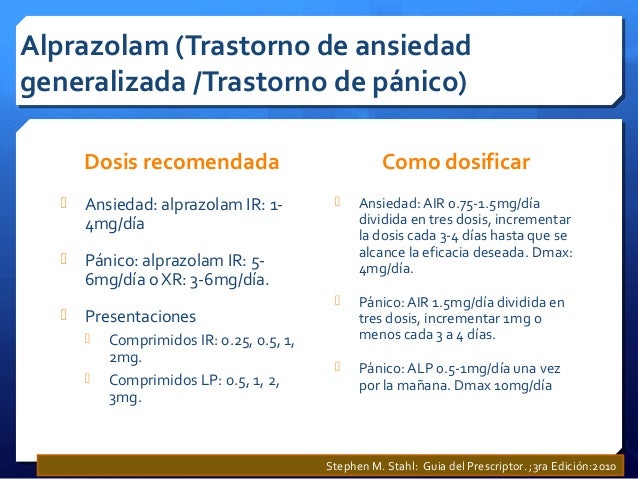 Alprazolam (Trastorno de ansiedad generalizada /Trastorno de pánico)

Dosis recomendada

Ansiedad: alprazolam IR: 1-4mg/día

Pánico: alprazolam IR: 5-6mg/día o XR: 3-6mg/día.

Presentaciones

Comprimidos IR: 0.25, 0.5, 1, 2mg.

Comprimidos LP: 0.5, 1, 2, 3mg.

Como dosificar

Ansiedad: AIR 0.75-1.5mg/día dividida en tres dosis, incrementar la dosis cada 3-4 días hasta que se alcance la eficacia deseada. Dmax: 4mg/día.

Pánico: AIR 1.5mg/día dividida en tres dosis, incrementar 1mg o menos cada 3 a 4 días.

Pánico: ALP 0.5-1mg/día una vez por la mañana. Dmax 10mg/día

Stephen M. Stahl: Guia del Prescriptor. ;3ra Edición:2010